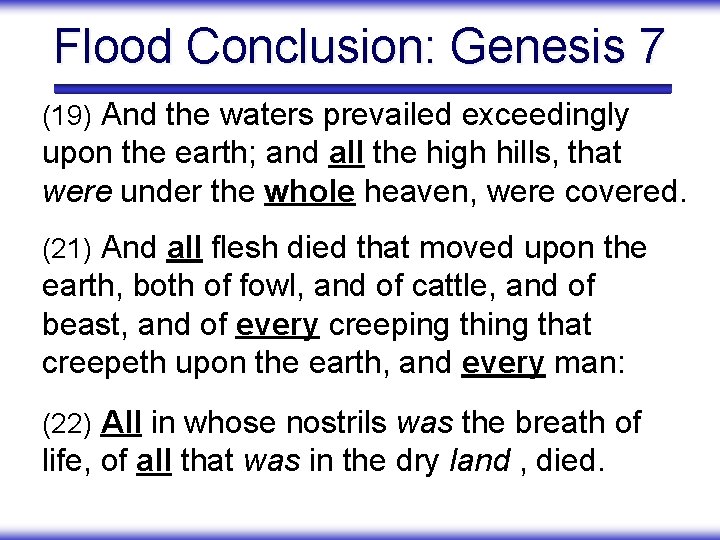 Flood Conclusion: Genesis 7

(19) And the waters prevailed exceedingly upon the earth; and all the high hills, that were under the whole heaven, were covered.

(21) And all flesh died that moved upon the earth, both of fowl, and of cattle, and of beast, and of every creeping thing that creepeth upon the earth, and every man:

(22) All in whose nostrils was the breath of life, of all that was in the dry land , died.